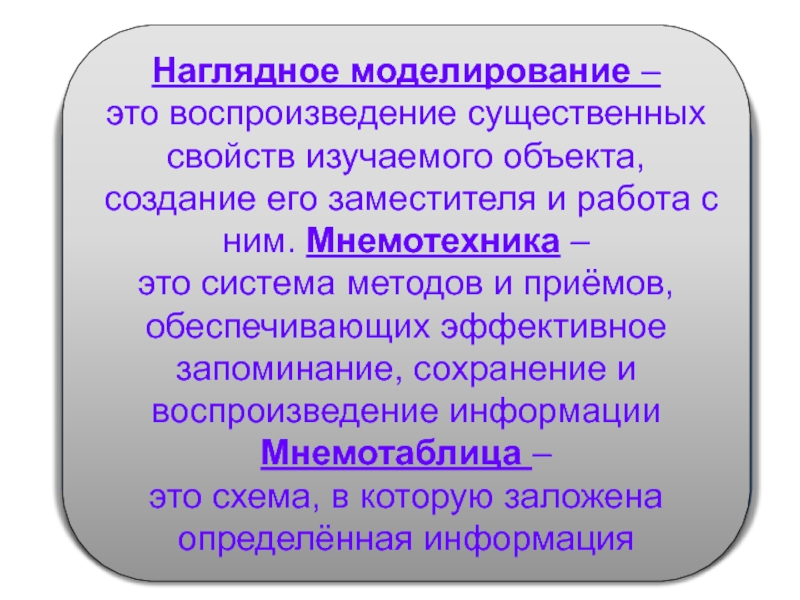 Наглядное моделирование – это воспроизведение существенных свойств изучаемого объекта, создание его заместителя и работа с ним. Мнемотехника – это система методов и приёмов, обеспечивающих эффективное запоминание, сохранение и воспроизведение информации Мнемотаблица – это схема, в которую заложена определённая информация